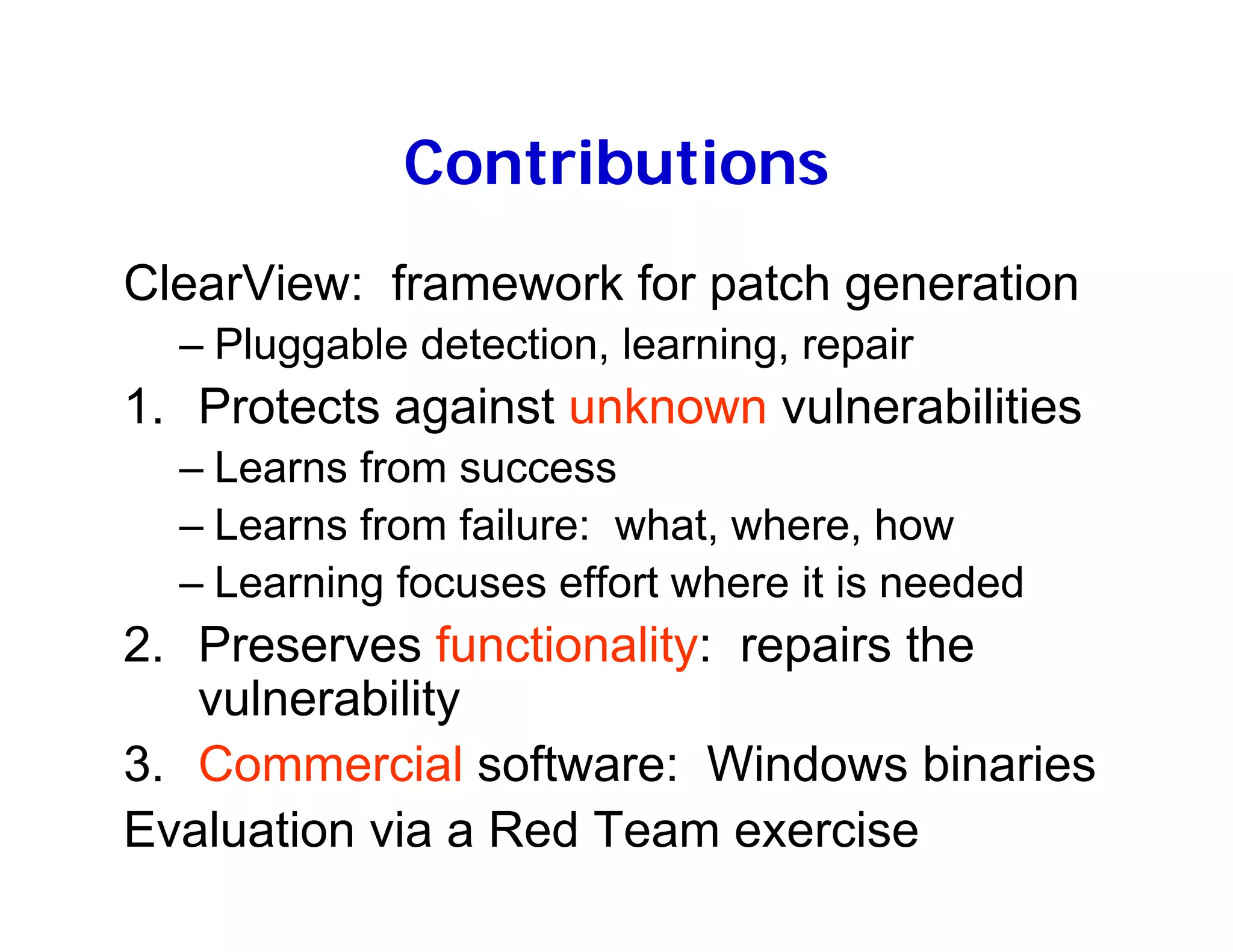 Contributions

ClearView: framework for patch generation
– Pluggable detection, learning, repair
1. Protects against unknown vulnerabilities
– Learns from success
– Learns from failure: what, where, how
– Learning focuses effort where it is needed
2. Preserves functionality: repairs the vulnerability
3. Commercial software: Windows binaries
Evaluation via a Red Team exercise